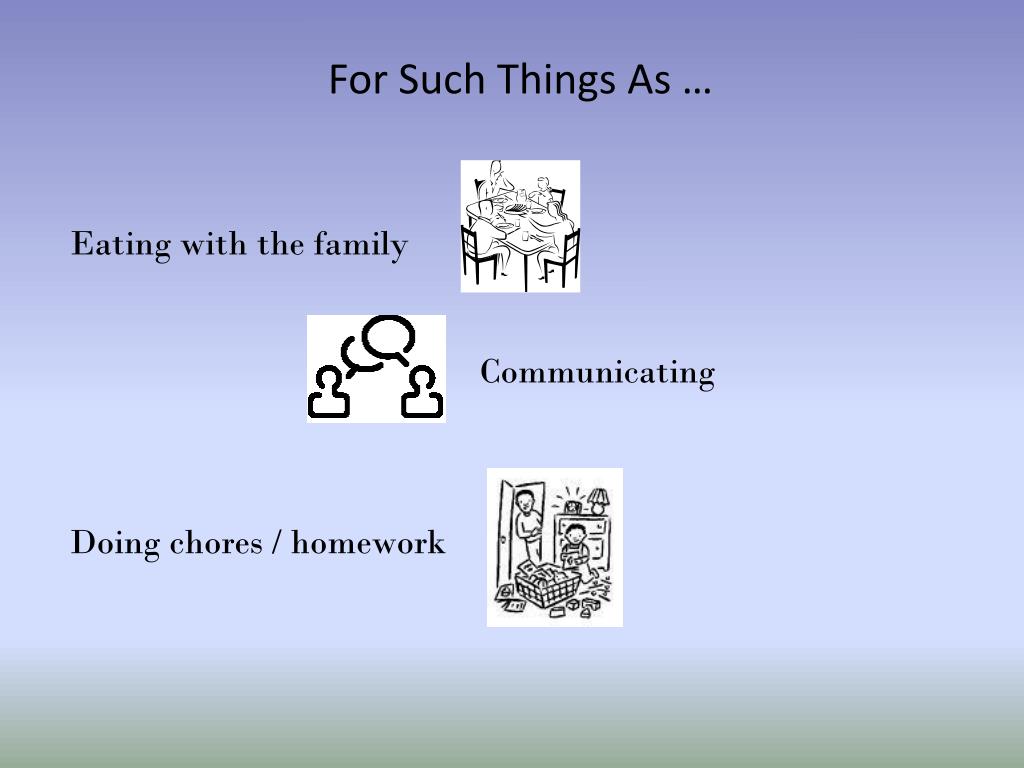 For Such Things As …

Eating with the family

Communicating

Doing chores / homework